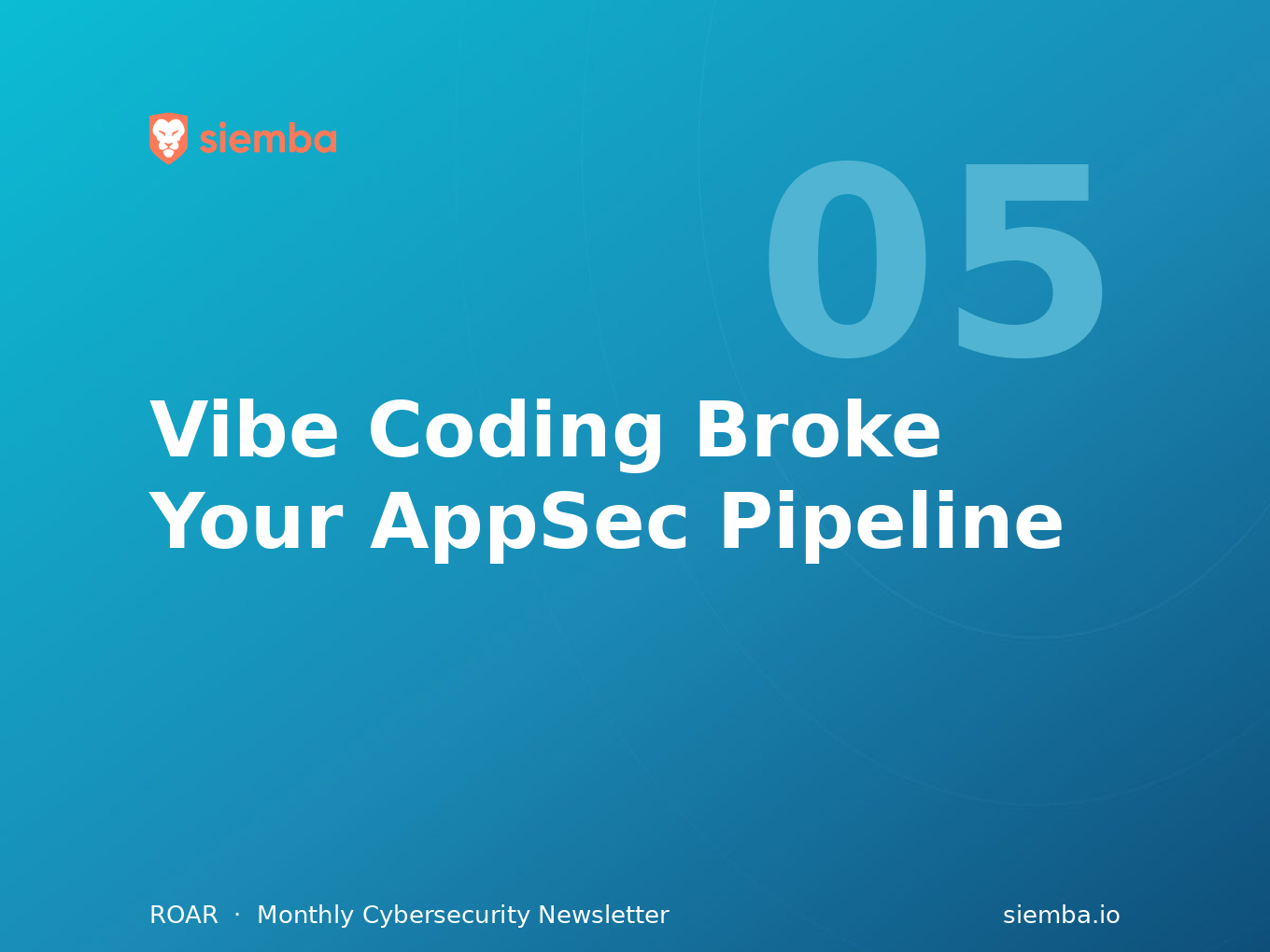 siemba

05

Vibe Coding Broke Your AppSec Pipeline

ROAR · Monthly Cybersecurity Newsletter

siemba.io